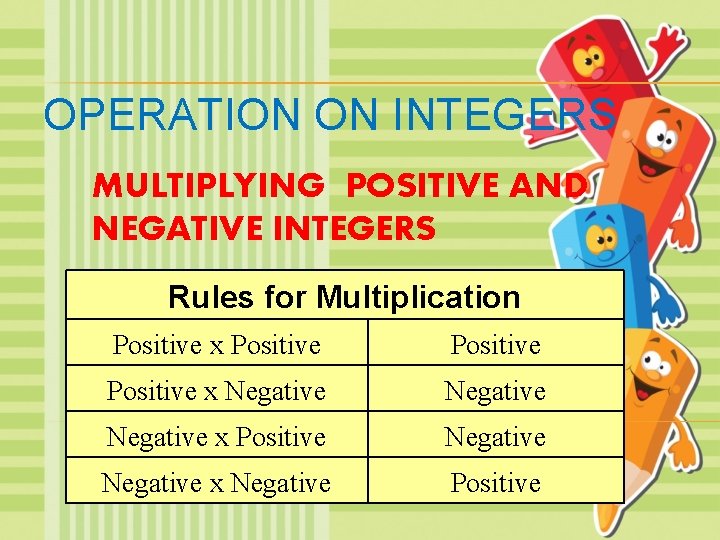 OPERATION ON INTEGERS

MULTIPLYING POSITIVE AND NEGATIVE INTEGERS

| Rules for Multiplication | |
|---|---|
| Positive x Positive | Positive |
| Positive x Negative | Negative |
| Negative x Positive | Negative |
| Negative x Negative | Positive |